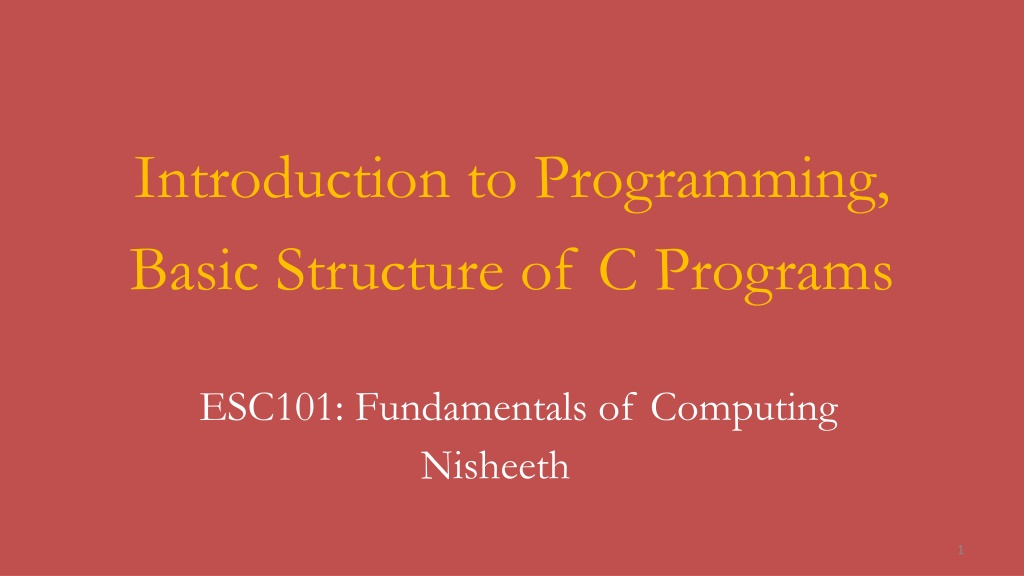 Introduction to Programming, Basic Structure of C Programs

ESC101: Fundamentals of Computing
Nisheeth

1